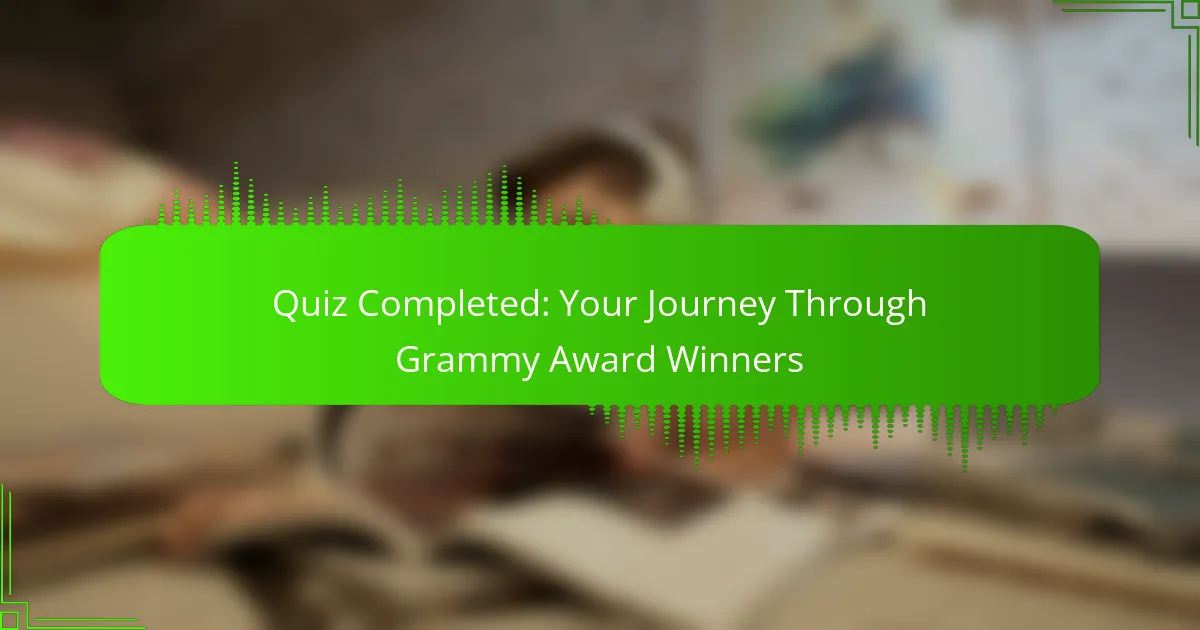 Quiz Completed: Your Journey Through Grammy Award Winners